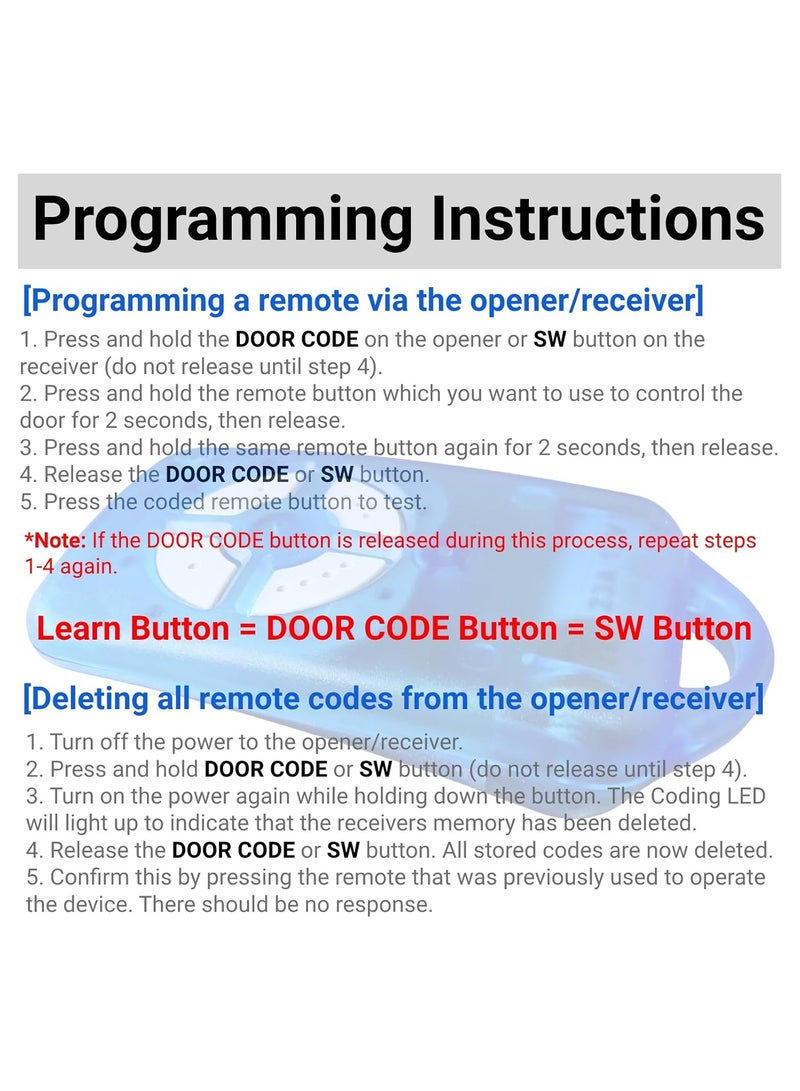 Programming Instructions

[Programming a remote via the opener/receiver]

1. Press and hold the DOOR CODE on the opener or SW button on the receiver (do not release until step 4).
2. Press and hold the remote button which you want to use to control the door for 2 seconds, then release.
3. Press and hold the same remote button again for 2 seconds, then release.
4. Release the DOOR CODE or SW button.
5. Press the coded remote button to test.

*Note: If the DOOR CODE button is released during this process, repeat steps 1-4 again.

Learn Button = DOOR CODE Button = SW Button

[Deleting all remote codes from the opener/receiver]

1. Turn off the power to the opener/receiver.
2. Press and hold DOOR CODE or SW button (do not release until step 4).
3. Turn on the power again while holding down the button. The Coding LED will light up to indicate that the receivers memory has been deleted.
4. Release the DOOR CODE or SW button. All stored codes are now deleted.
5. Confirm this by pressing the remote that was previously used to operate the device. There should be no response.